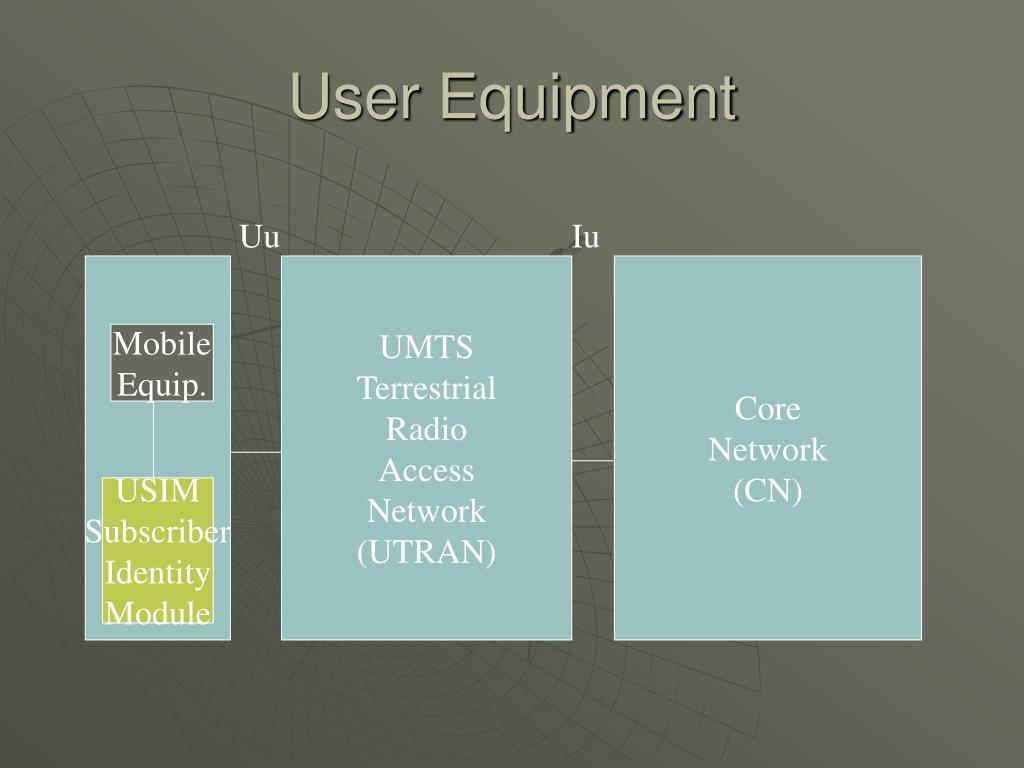 User Equipment

Uu

Iu

Mobile Equip.

USIM Subscriber Identity Module

UMTS Terrestrial Radio Access Network (UTRAN)

Core Network (CN)